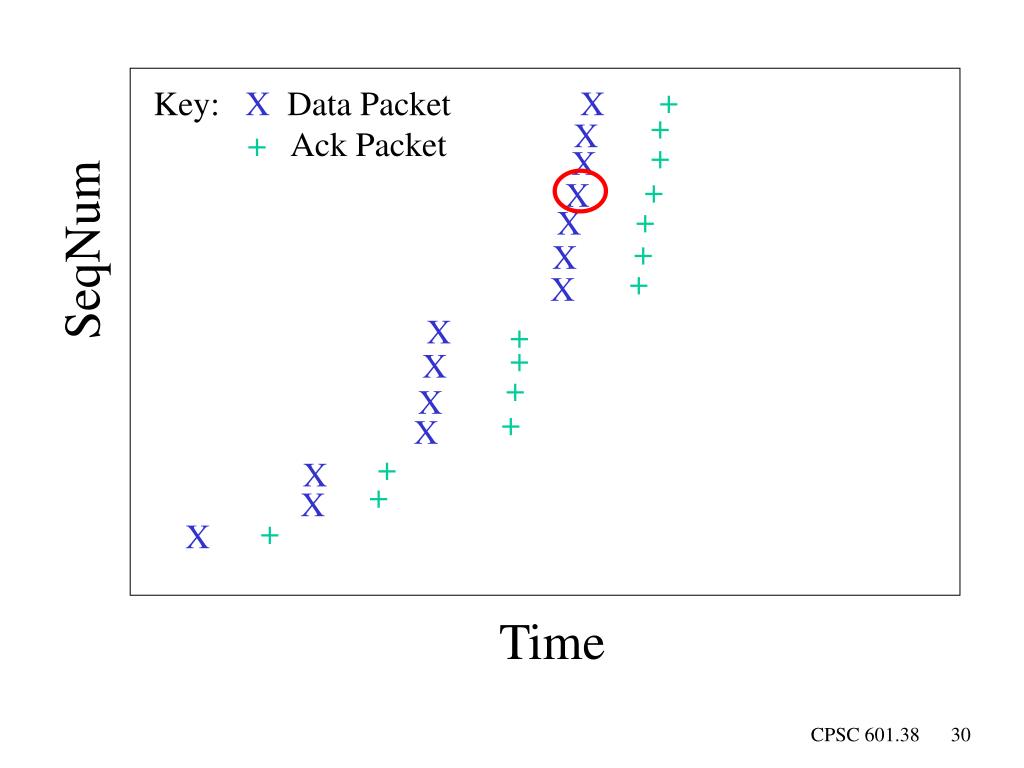 Key: X Data Packet
+ Ack Packet

SeqNum

Time

CPSC 601.38 30